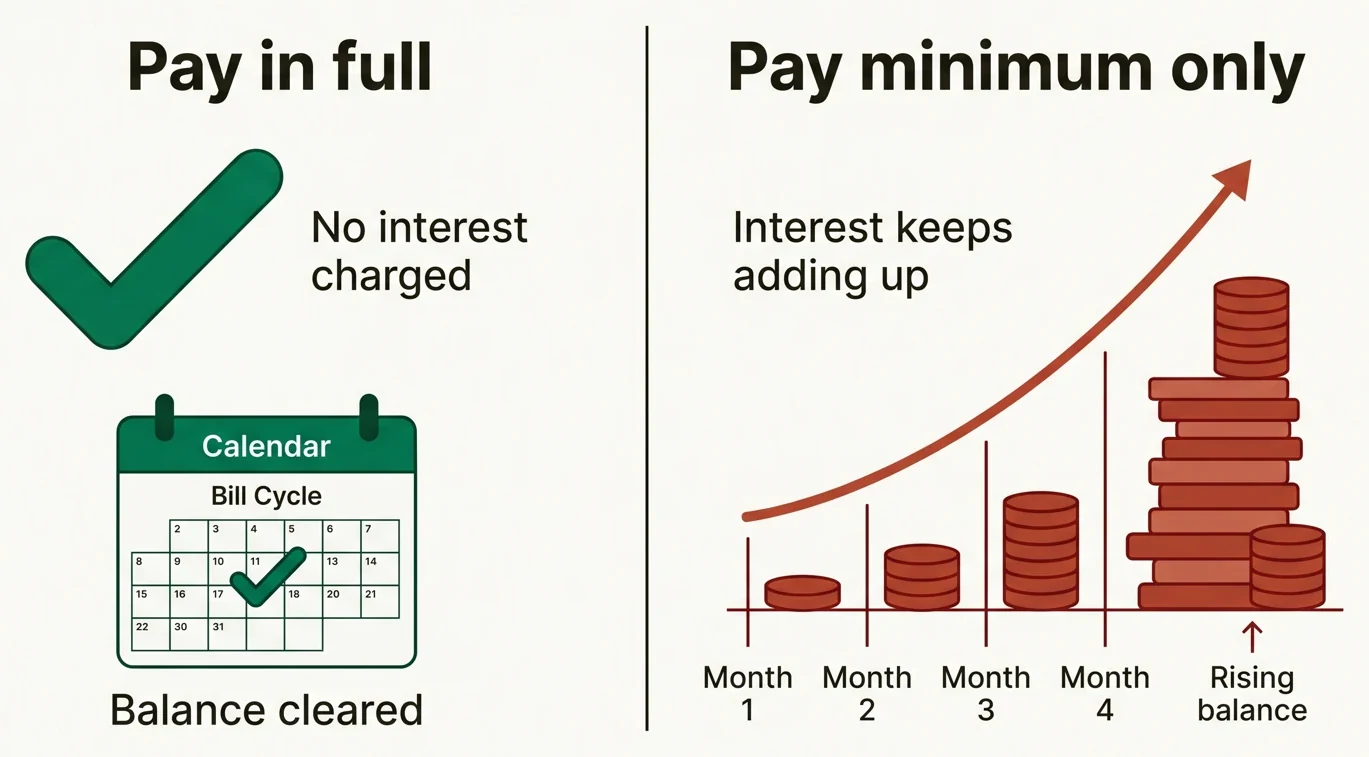 Pay in full

No interest charged

Calendar

Bill Cycle

| | 2 | 3 | 4 | 5 | 6 | 7 |
|---|---|---|---|---|---|---|
| 8 | 9 | 10 | 11 | | 13 | 14 |
| 15 | 16 | 17 | | 18 | 20 | 21 |
| 22 | 30 | 31 | | | | |

Balance cleared

Pay minimum only

Interest keeps adding up

Month 1

Month 2

Month 3

Month 4

Rising balance